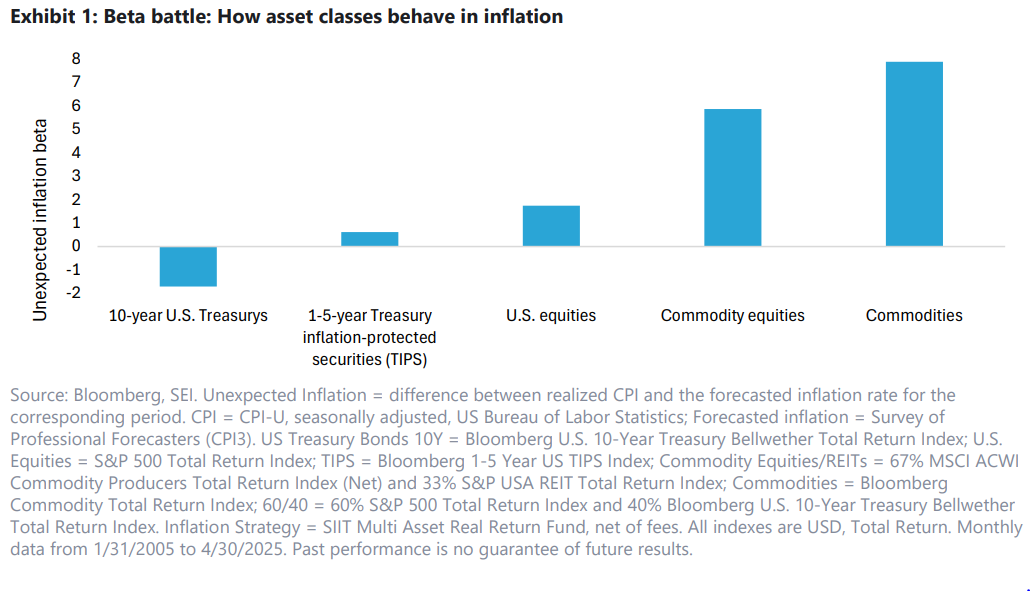 Exhibit 1: Beta battle: How asset classes behave in inflation

Unexpected inflation beta

8
7
6
5
4
3
2
1
0
-1
-2

10-year U.S. Treasurys
1-5-year Treasury inflation-protected securities (TIPS)
U.S. equities
Commodity equities
Commodities

Source: Bloomberg, SEI. Unexpected Inflation = difference between realized CPI and the forecasted inflation rate for the corresponding period. CPI = CPI-U, seasonally adjusted, US Bureau of Labor Statistics; Forecasted inflation = Survey of Professional Forecasters (CPI3). US Treasury Bonds 10Y = Bloomberg U.S. 10-Year Treasury Bellwether Total Return Index; U.S. Equities = S&P 500 Total Return Index; TIPS = Bloomberg 1-5 Year US TIPS Index; Commodity Equities/REITs = 67% MSCI ACWI Commodity Producers Total Return Index (Net) and 33% S&P USA REIT Total Return Index; Commodities = Bloomberg Commodity Total Return Index; 60/40 = 60% S&P 500 Total Return Index and 40% Bloomberg U.S. 10-Year Treasury Bellwether Total Return Index. Inflation Strategy = SIIT Multi Asset Real Return Fund, net of fees. All indexes are USD, Total Return. Monthly data from 1/31/2005 to 4/30/2025. Past performance is no guarantee of future results.